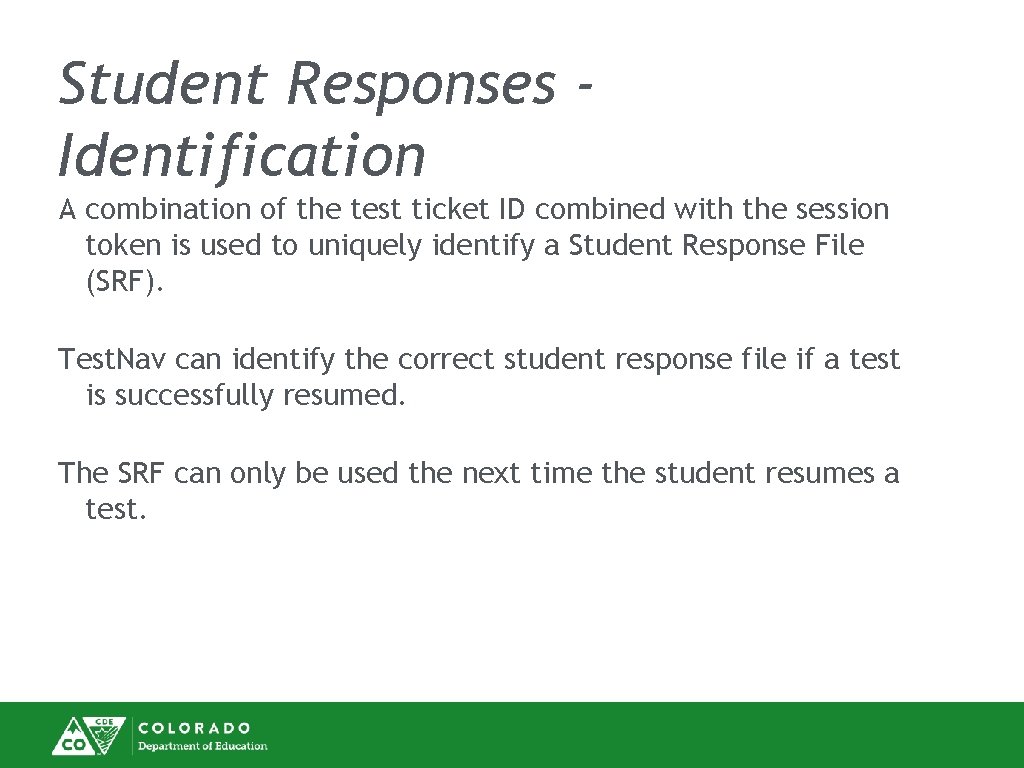 Student Responses - Identification

A combination of the test ticket ID combined with the session token is used to uniquely identify a Student Response File (SRF).

Test.Nav can identify the correct student response file if a test is successfully resumed.

The SRF can only be used the next time the student resumes a test.

CDE
CO
COLORADO
Department of Education